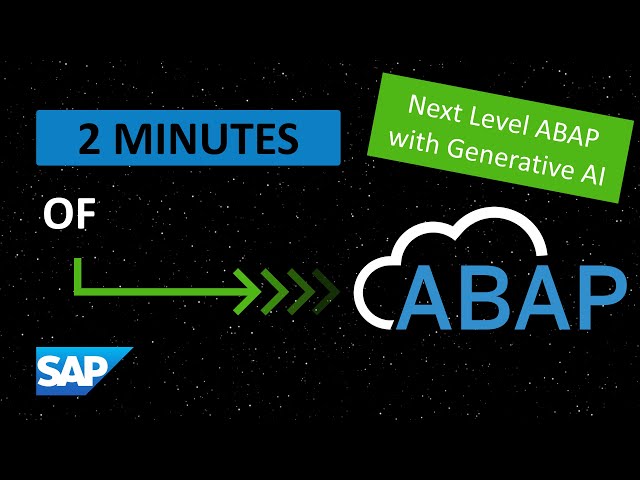 2 MINUTES

Next Level ABAP with Generative AI

OF

ABAP

SAP